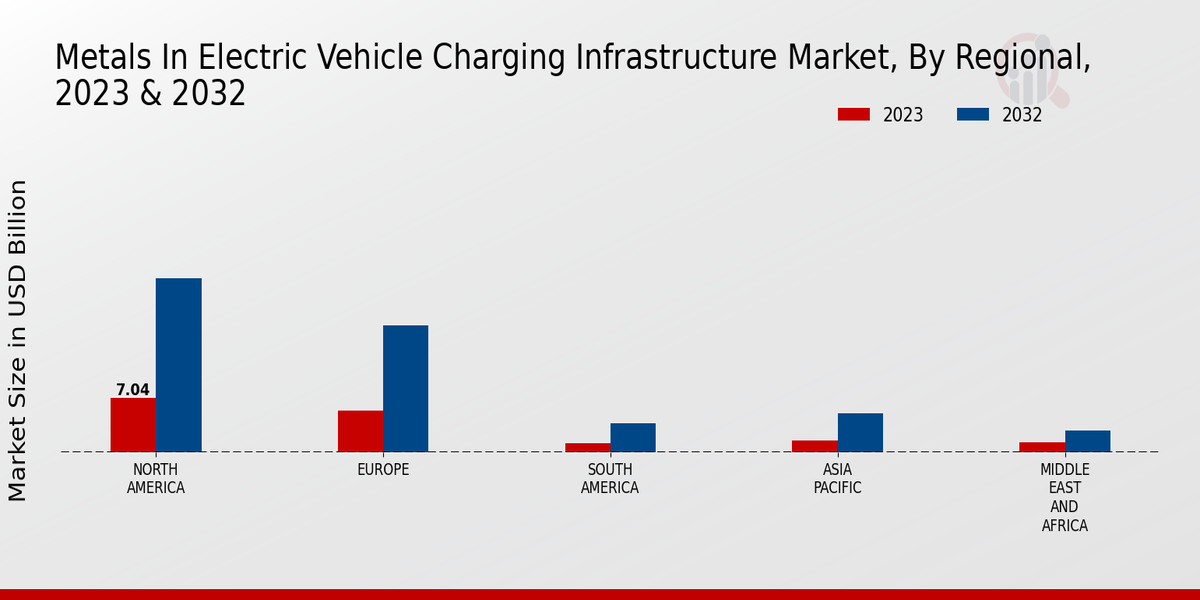 Metals In Electric Vehicle Charging Infrastructure Market, By Regional, 2023 & 2032

2023
2032

Market Size in USD Billion

7.04

NORTH AMERICA
EUROPE
SOUTH AMERICA
ASIA PACIFIC
MIDDLE EAST AND AFRICA